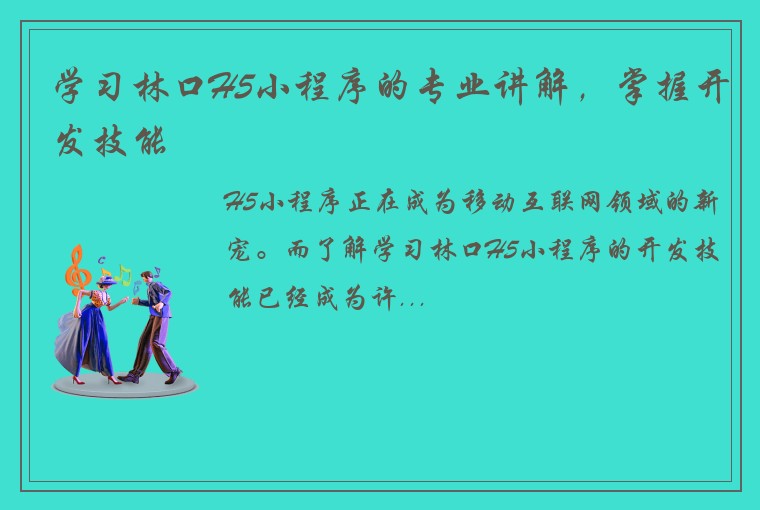 学习林口H5小程序的专业讲解，掌握开发技能

H5小程序正在成为移动互联网领域的新宠。而了解学习林口H5小程序的开发技能已经成为许...